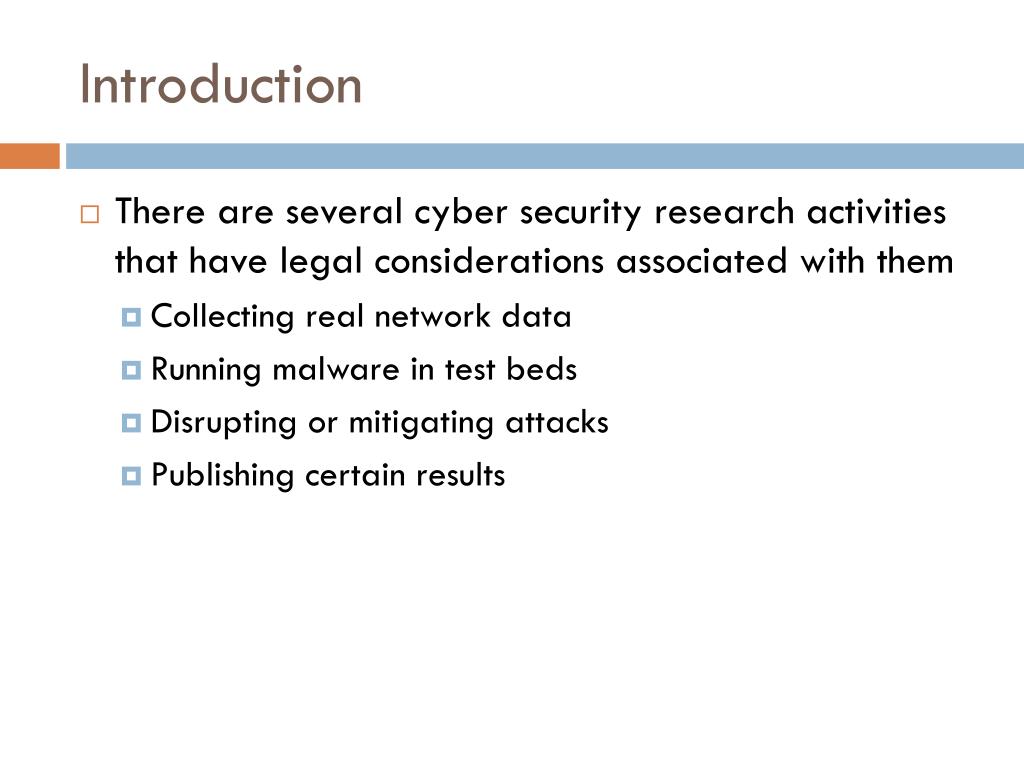 Introduction

There are several cyber security research activities that have legal considerations associated with them

Collecting real network data

Running malware in test beds

Disrupting or mitigating attacks

Publishing certain results